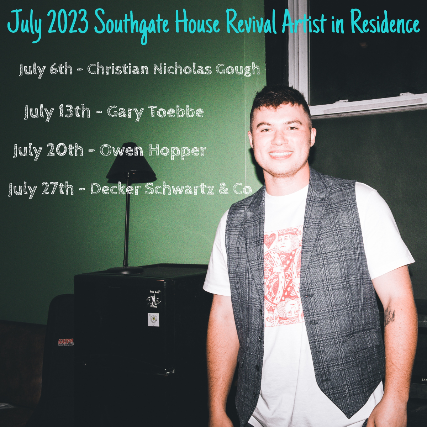 July 2023 Southgate House Revival Artist in Residence

July 6th - Christian Nicholas Gough

July 13th - Gary Toebbe

July 20th - Owen Hopper

July 27th - Decker Schwartz & Co